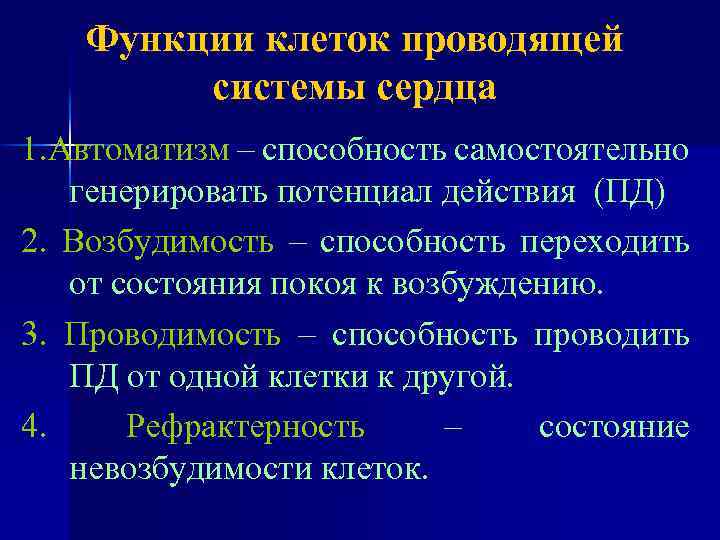 Функции клеток проводящей системы сердца

1.Автоматизм – способность самостоятельно генерировать потенциал действия (ПД)

2. Возбудимость – способность переходить от состояния покоя к возбуждению.

3. Проводимость – способность проводить ПД от одной клетки к другой.

4. Рефрактерность – состояние невозбудимости клеток.